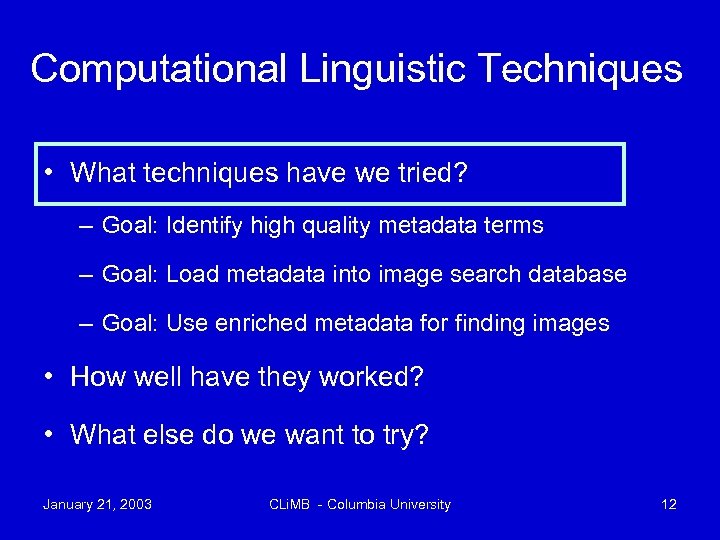 Computational Linguistic Techniques

• What techniques have we tried?

– Goal: Identify high quality metadata terms

– Goal: Load metadata into image search database

– Goal: Use enriched metadata for finding images

• How well have they worked?

• What else do we want to try?

January 21, 2003

CLiMB - Columbia University

12